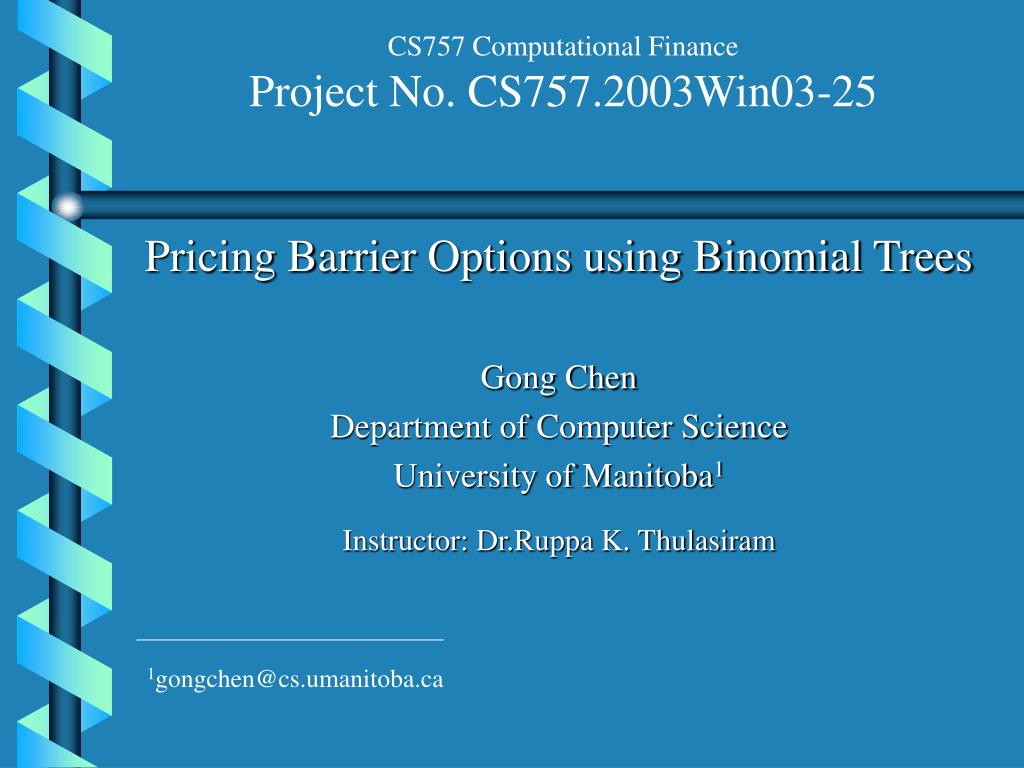 CS757 Computational Finance
Project No. CS757.2003Win03-25

Pricing Barrier Options using Binomial Trees

Gong Chen
Department of Computer Science
University of Manitoba$^1$

Instructor: Dr.Ruppa K. Thulasiram

$^1$gongchen@cs.umanitoba.ca